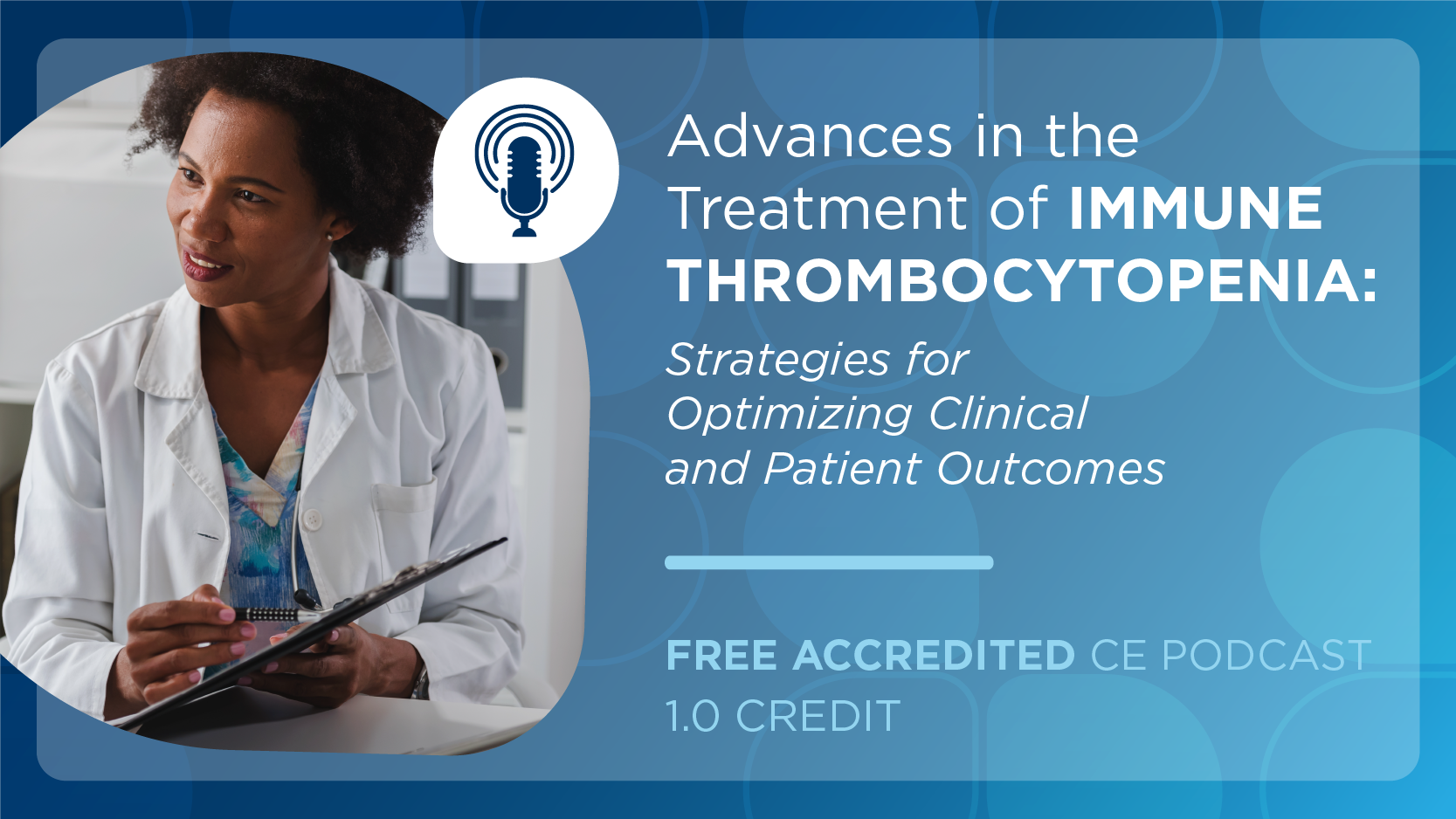 Advances in the Treatment of IMMUNE THROMBOCYTOPENIA:

Strategies for Optimizing Clinical and Patient Outcomes

FREE ACCREDITED CE PODCAST
1.0 CREDIT